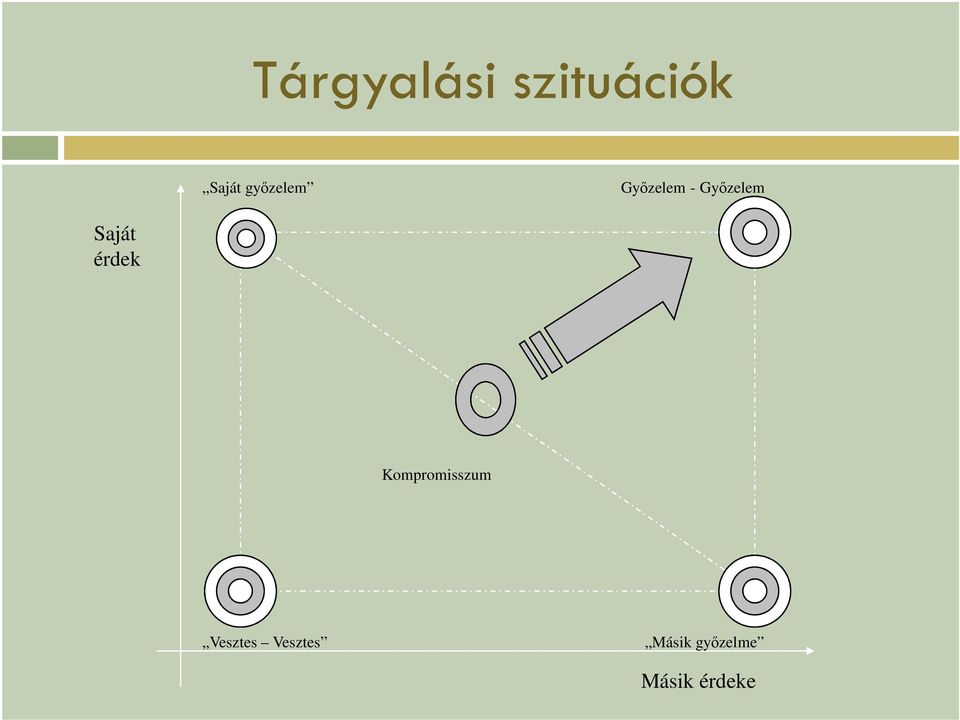 Tárgyalási szituációk

„Saját győzelem”

Győzelem - Győzelem

Saját érdek

Kompromisszum

„Vesztes – Vesztes”

„Másik győzelme”

Másik érdeke